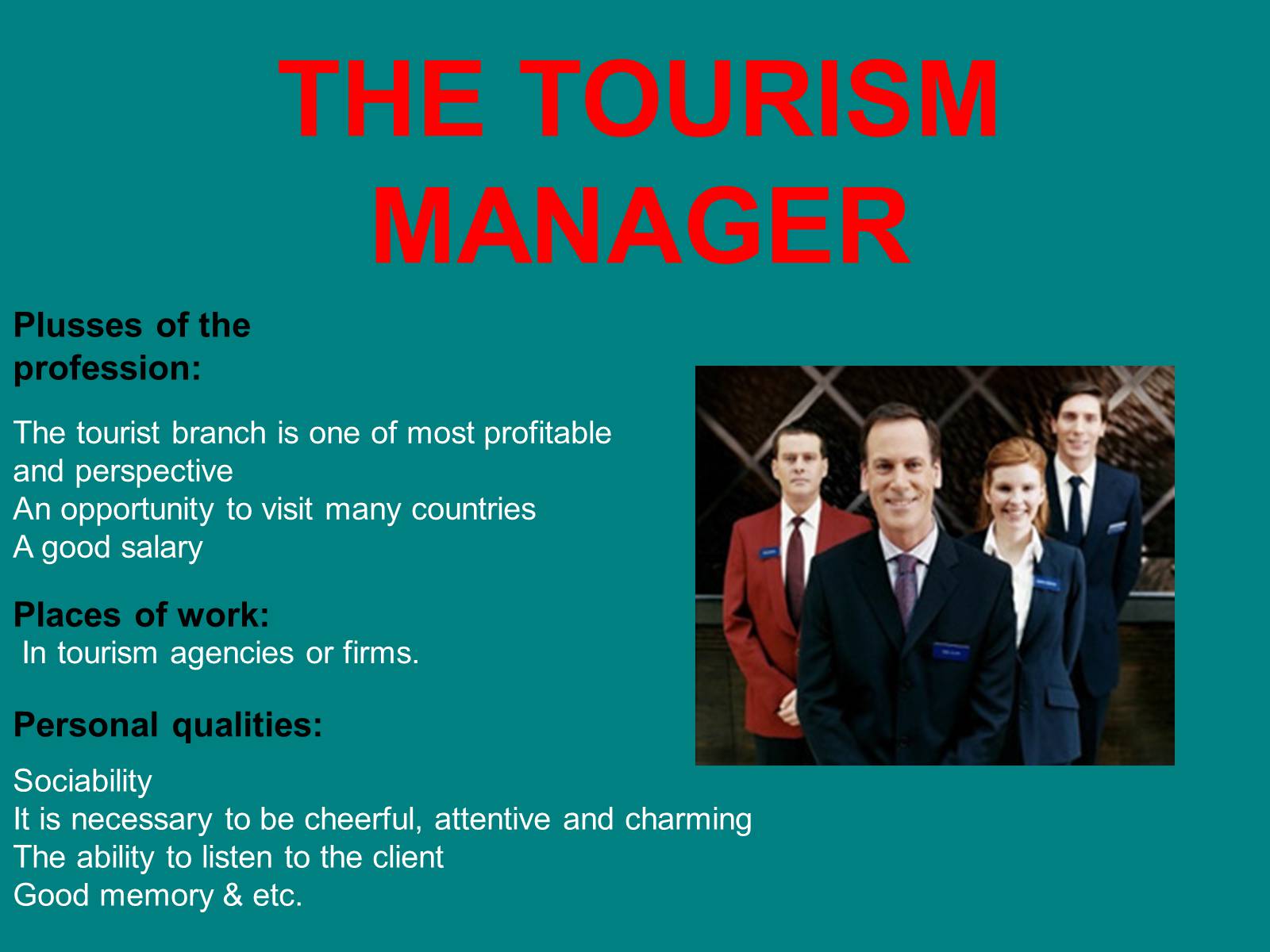 THE TOURISM MANAGER

Plusses of the profession:

The tourist branch is one of most profitable and perspective
An opportunity to visit many countries
A good salary

Places of work:
In tourism agencies or firms.

Personal qualities:

Sociability
It is necessary to be cheerful, attentive and charming
The ability to listen to the client
Good memory & etc.